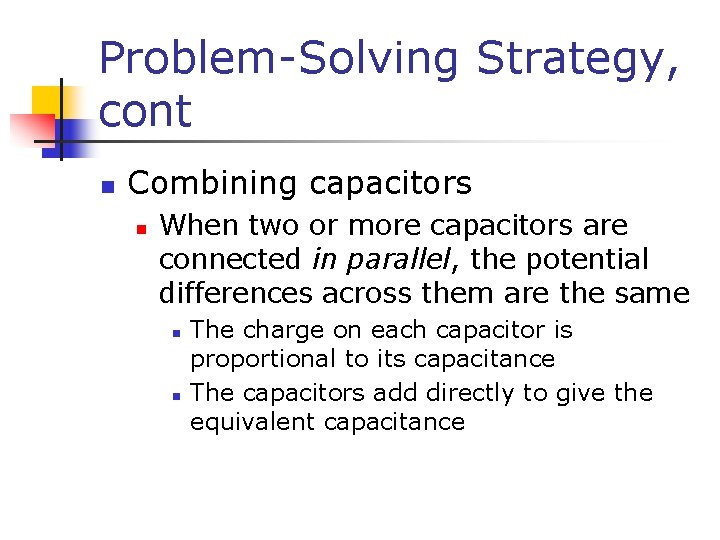 Problem-Solving Strategy, cont

Combining capacitors

When two or more capacitors are connected in parallel, the potential differences across them are the same

The charge on each capacitor is proportional to its capacitance

The capacitors add directly to give the equivalent capacitance